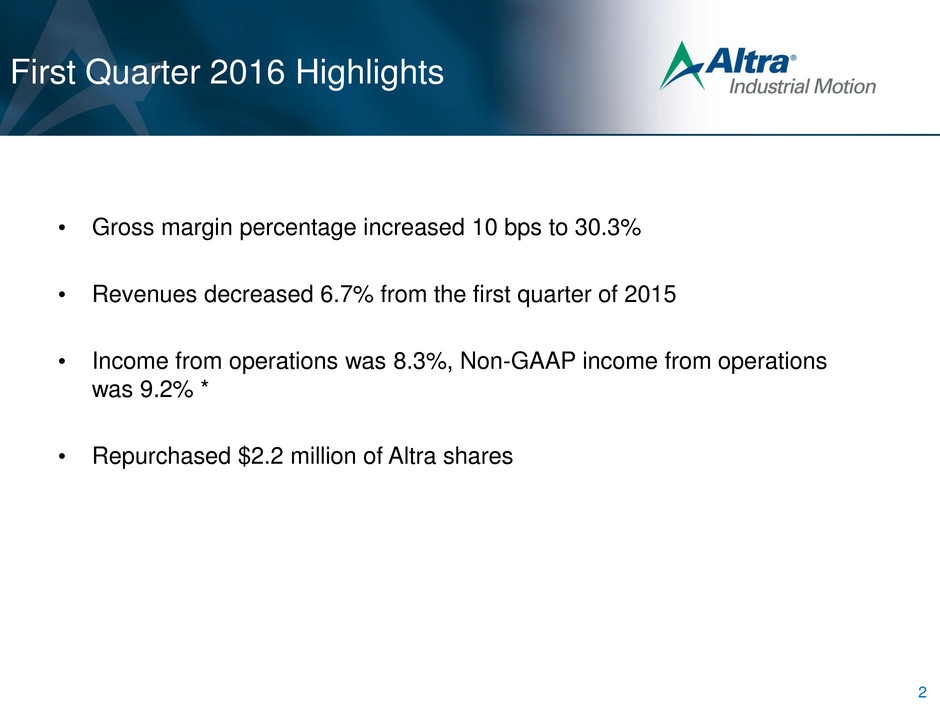 First Quarter 2016 Highlights

Altra® Industrial Motion

• Gross margin percentage increased 10 bps to 30.3%

• Revenues decreased 6.7% from the first quarter of 2015

• Income from operations was 8.3%, Non-GAAP income from operations was 9.2% *

• Repurchased $2.2 million of Altra shares

2